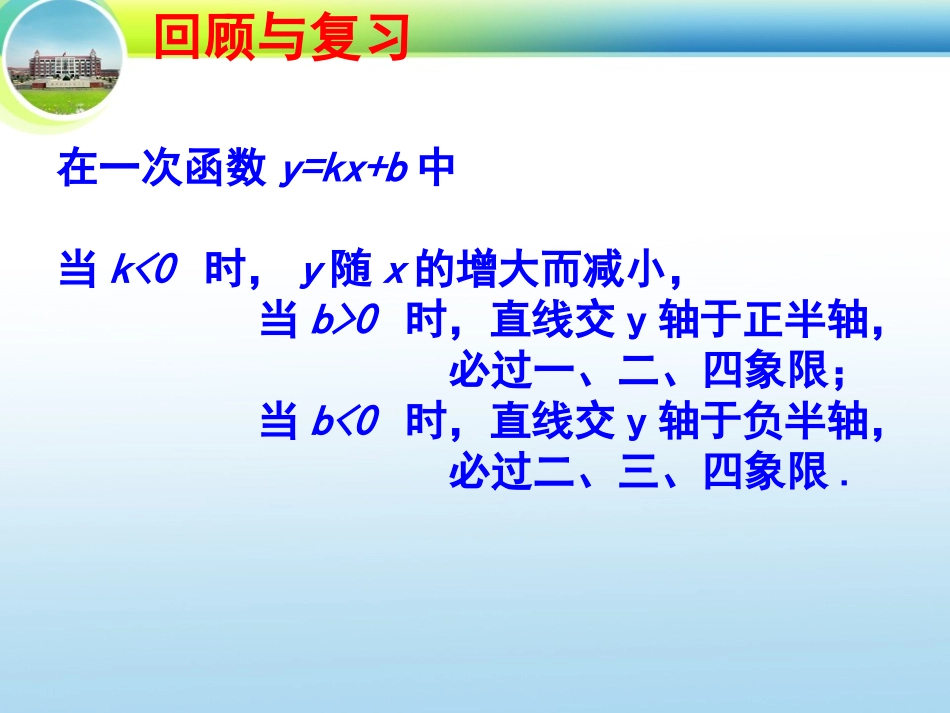 回顾与复习

在一次函数 $y=kx+b$ 中

当 $k<0$ 时， $y$ 随 $x$ 的增大而减小，
当 $b>0$ 时，直线交 y 轴于正半轴，
必过一、二、四象限；
当 $b<0$ 时，直线交 y 轴于负半轴，
必过二、三、四象限 .